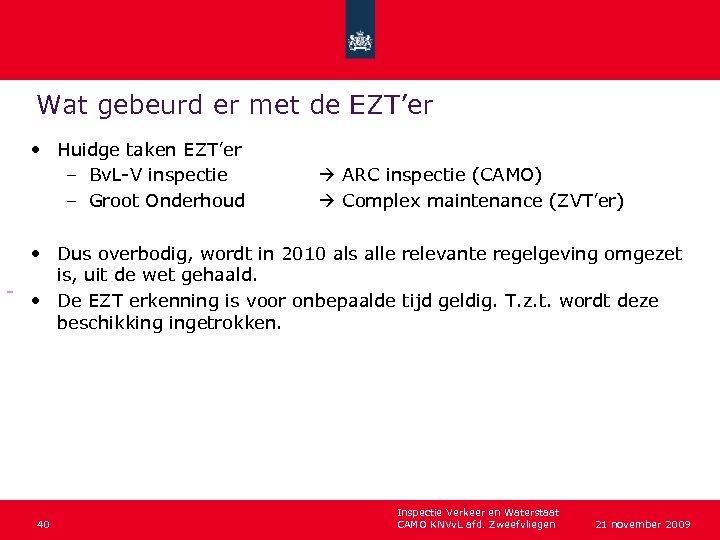 Wat gebeurd er met de EZT'er

• Huidge taken EZT'er
  – BvL-V inspectie → ARC inspectie (CAMO)
  – Groot Onderhoud → Complex maintenance (ZVT'er)

• Dus overbodig, wordt in 2010 als alle relevante regelgeving omgezet is, uit de wet gehaald.
• De EZT erkenning is voor onbepaalde tijd geldig. T.z.t. wordt deze beschikking ingetrokken.

40

Inspectie Verkeer en Waterstaat
CAMO KNVvL afd. Zweefvliegen

21 november 2009